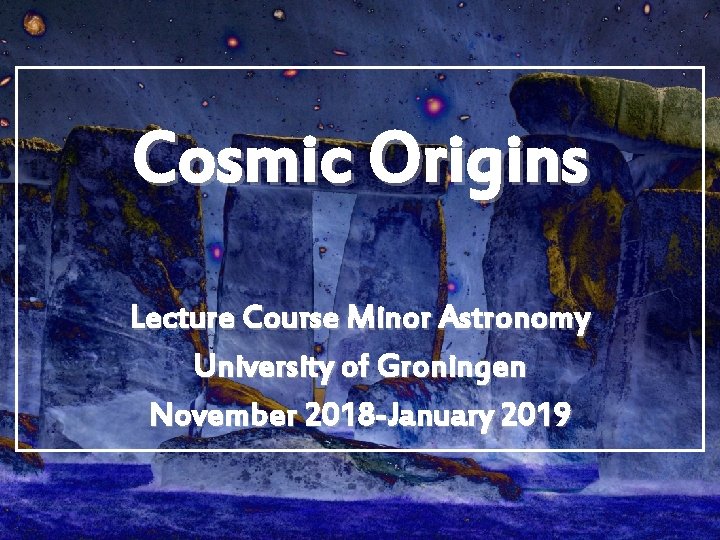 Cosmic Origins

Lecture Course Minor Astronomy
University of Groningen
November 2018-January 2019